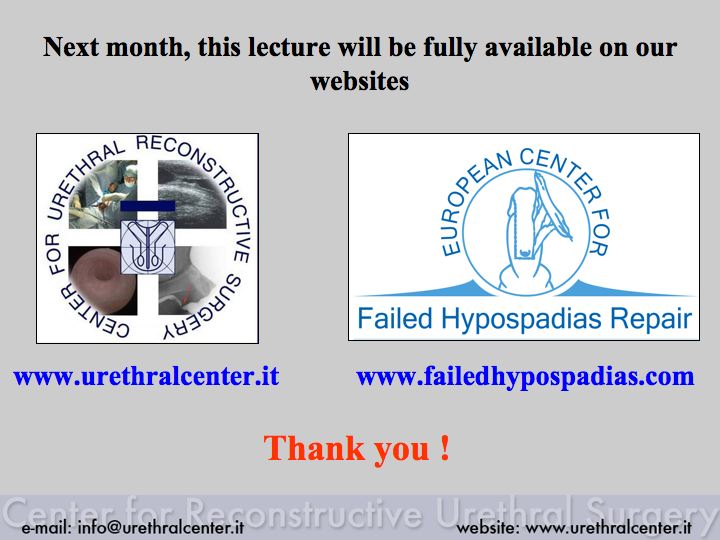 Next month, this lecture will be fully available on our websites

CENTER FOR URETHRAL RECONSTRUCTIVE SURGERY

EUROPEAN CENTER FOR

Failed Hypospadias Repair

www.urethralcenter.it

www.failedhypospadias.com

Thank you !

Center for Reconstructive Urethral Surgery

e-mail: info@urethralcenter.it

website: www.urethralcenter.it